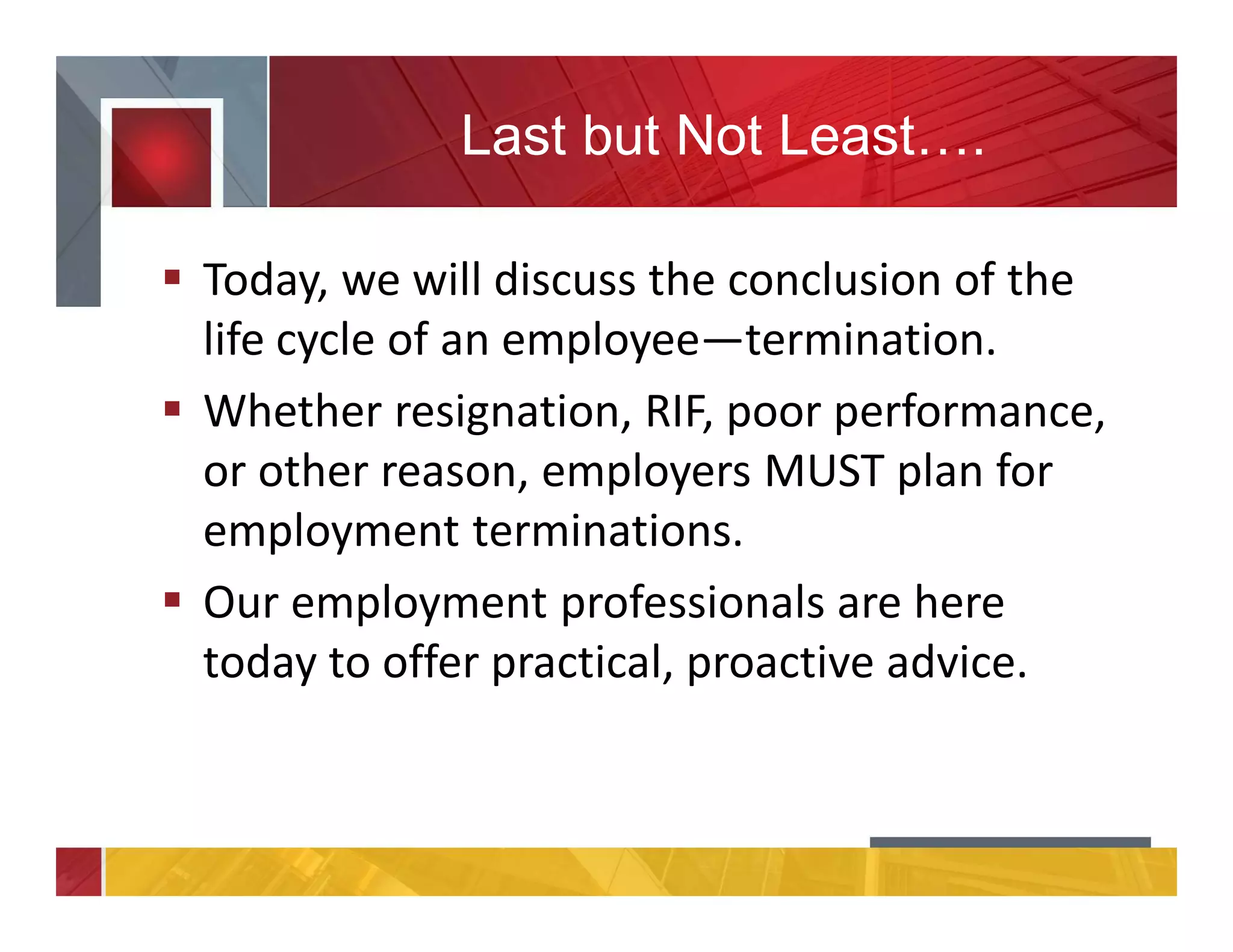 Last but Not Least….

▪ Today, we will discuss the conclusion of the life cycle of an employee—termination.

▪ Whether resignation, RIF, poor performance, or other reason, employers MUST plan for employment terminations.

▪ Our employment professionals are here today to offer practical, proactive advice.